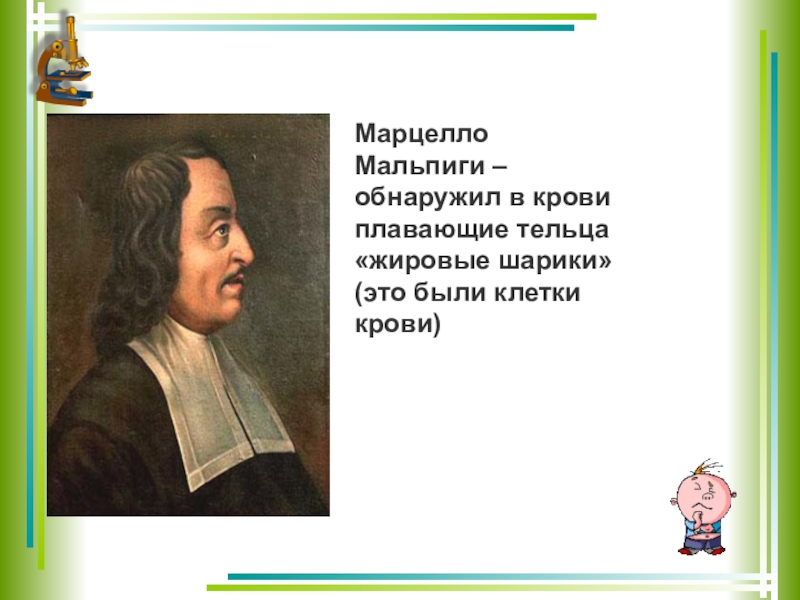 Марцелло Мальпиги – обнаружил в крови плавающие тельца «жировые шарики» (это были клетки крови)